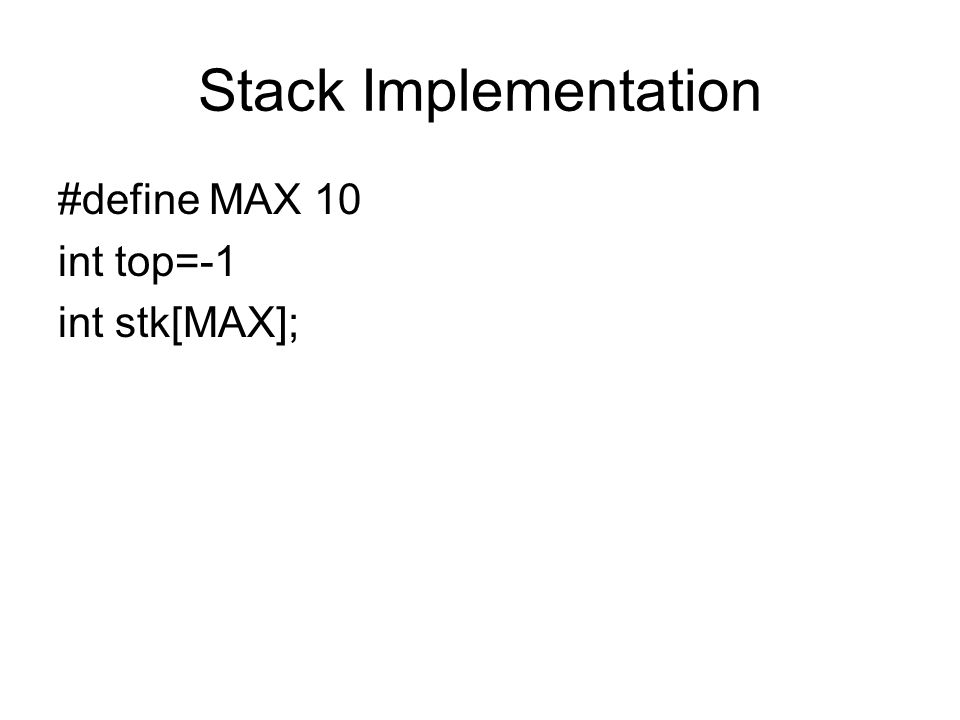 Stack Implementation

#define MAX 10
int top=-1
int stk[MAX];